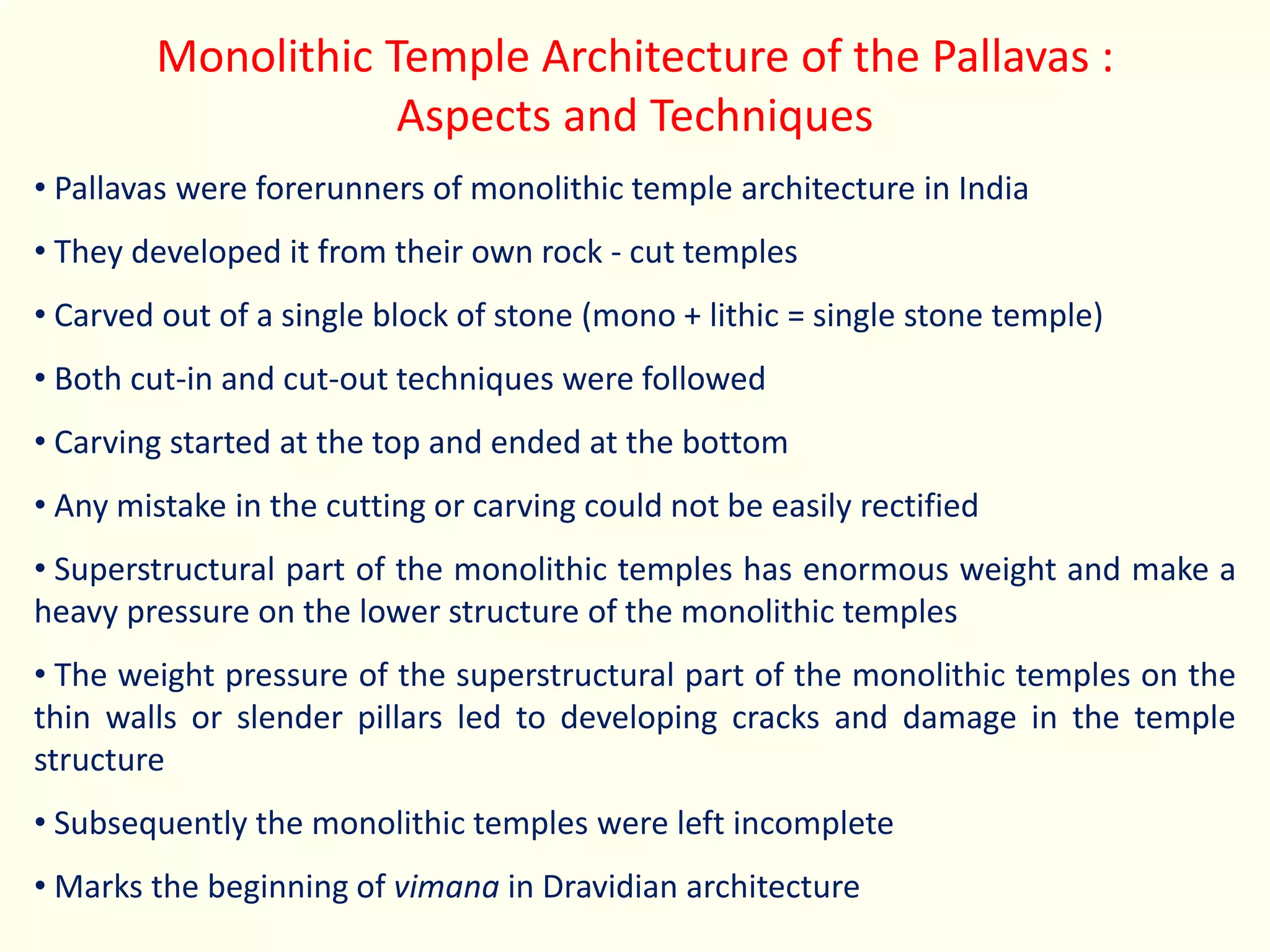 Monolithic Temple Architecture of the Pallavas : Aspects and Techniques

• Pallavas were forerunners of monolithic temple architecture in India

• They developed it from their own rock - cut temples

• Carved out of a single block of stone (mono + lithic = single stone temple)

• Both cut-in and cut-out techniques were followed

• Carving started at the top and ended at the bottom

• Any mistake in the cutting or carving could not be easily rectified

• Superstructural part of the monolithic temples has enormous weight and make a heavy pressure on the lower structure of the monolithic temples

• The weight pressure of the superstructural part of the monolithic temples on the thin walls or slender pillars led to developing cracks and damage in the temple structure

• Subsequently the monolithic temples were left incomplete

• Marks the beginning of vimana in Dravidian architecture